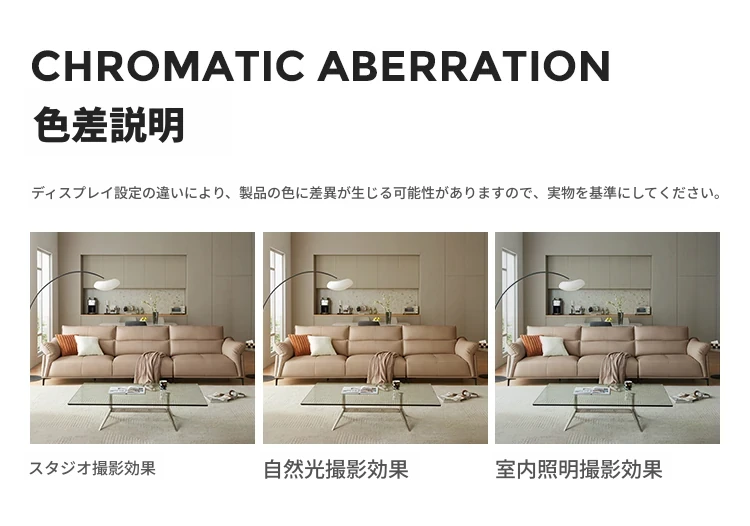 CHROMATIC ABERRATION
色差説明

ディスプレイ設定の違いにより、製品の色に差異が生じる可能性がありますので、実物を基準にしてください。

スタジオ撮影効果

自然光撮影効果

室内照明撮影効果